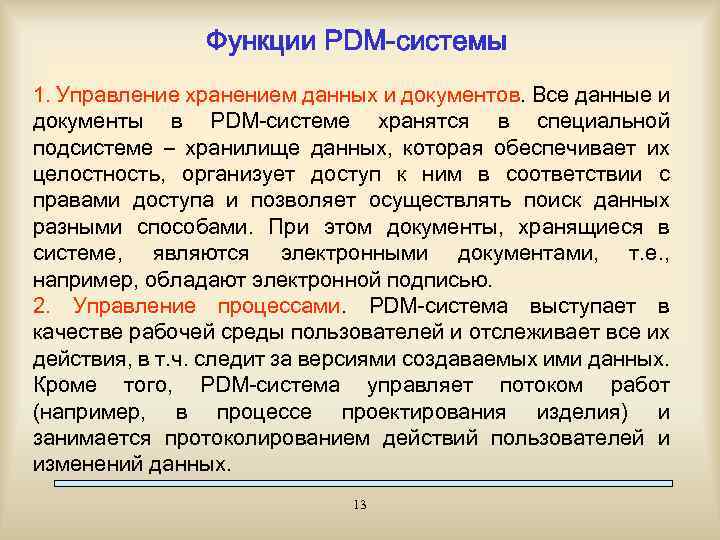 Функции PDM-системы

1. Управление хранением данных и документов. Все данные и документы в PDM-системе хранятся в специальной подсистеме – хранилище данных, которая обеспечивает их целостность, организует доступ к ним в соответствии с правами доступа и позволяет осуществлять поиск данных разными способами. При этом документы, хранящиеся в системе, являются электронными документами, т.е., например, обладают электронной подписью.
2. Управление процессами. PDM-система выступает в качестве рабочей среды пользователей и отслеживает все их действия, в т.ч. следит за версиями создаваемых ими данных. Кроме того, PDM-система управляет потоком работ (например, в процессе проектирования изделия) и занимается протоколированием действий пользователей и изменений данных.

13